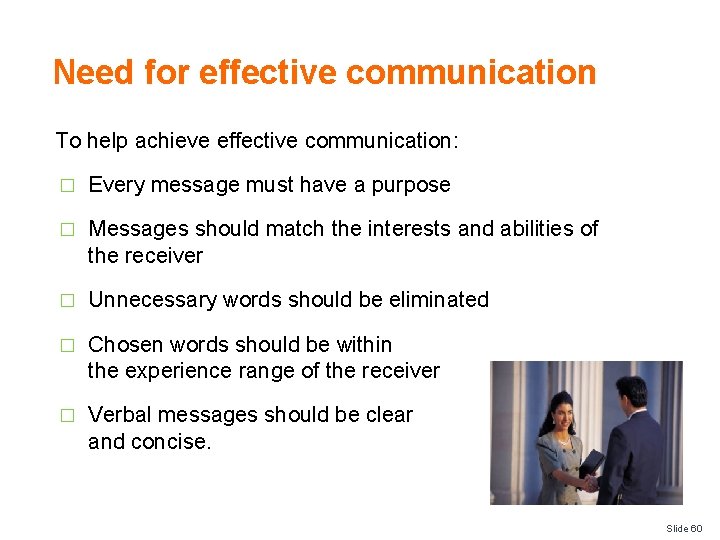 Need for effective communication

To help achieve effective communication:

□ Every message must have a purpose

□ Messages should match the interests and abilities of the receiver

□ Unnecessary words should be eliminated

□ Chosen words should be within the experience range of the receiver

□ Verbal messages should be clear and concise.

Slide 60